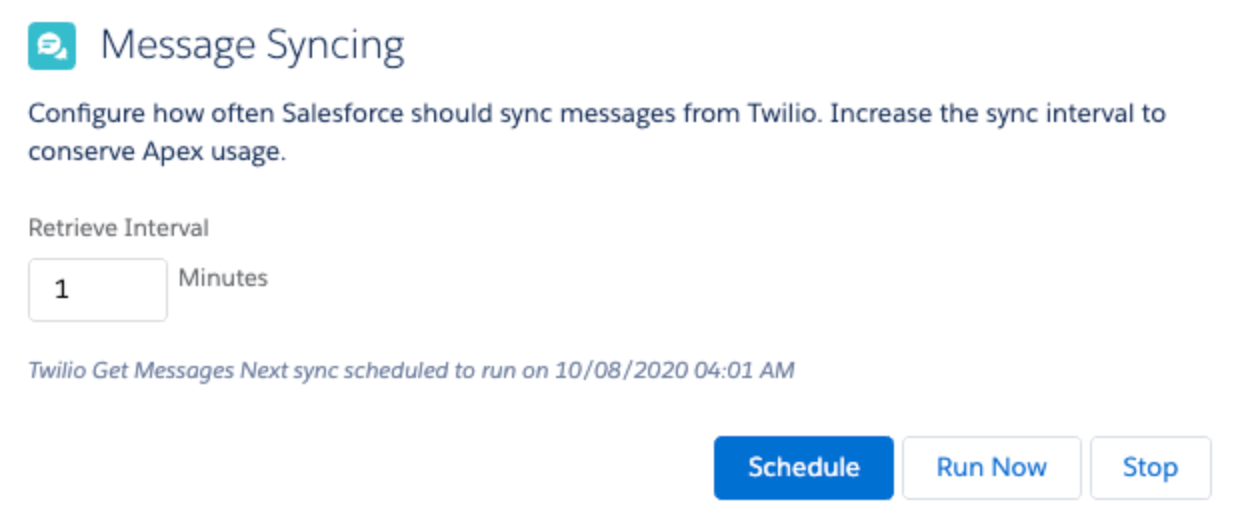 Message Syncing

Configure how often Salesforce should sync messages from Twilio. Increase the sync interval to conserve Apex usage.

Retrieve Interval

1 Minutes

Twilio Get Messages Next sync scheduled to run on 10/08/2020 04:01 AM

Schedule Run Now Stop